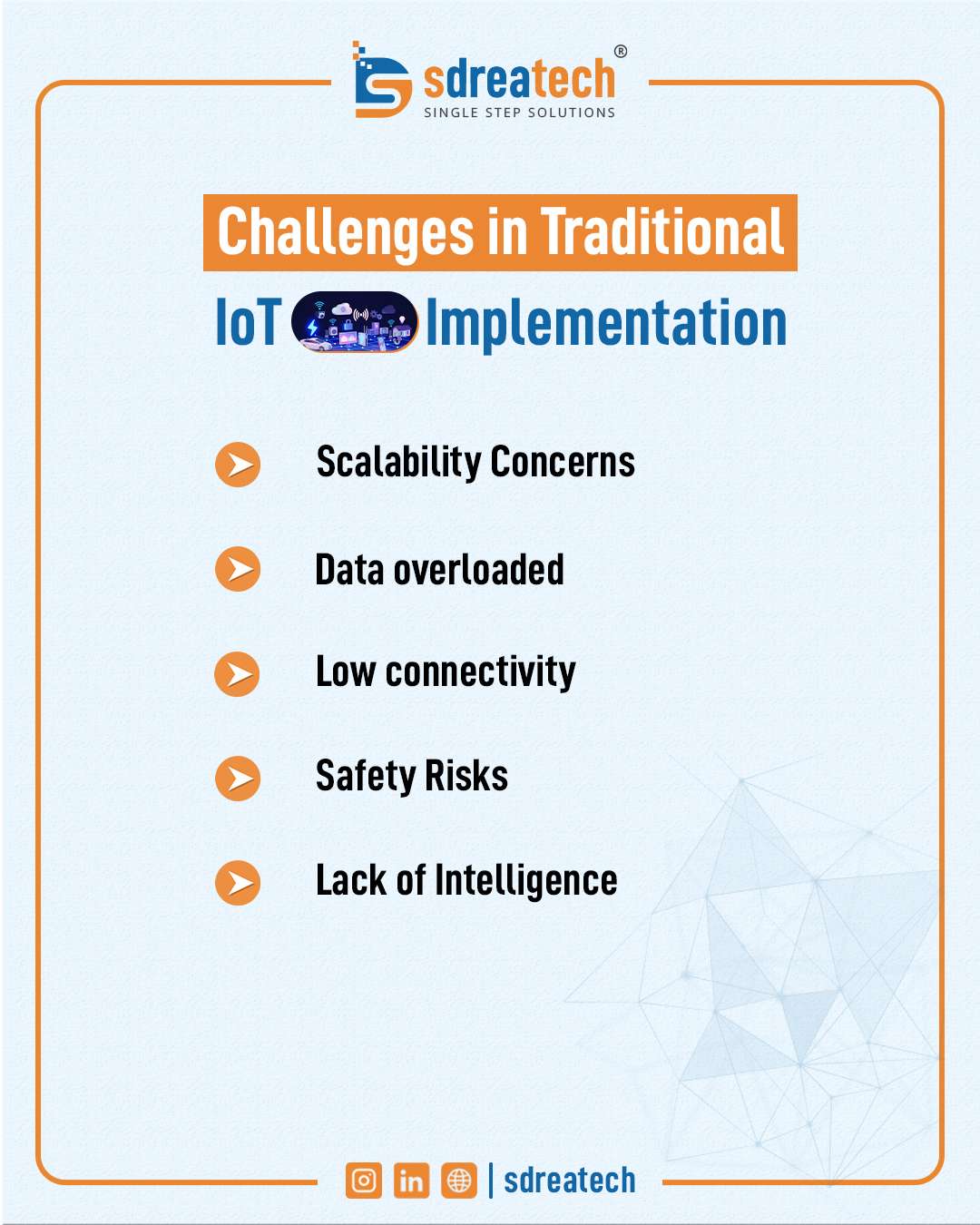 sdreatech®
SINGLE STEP SOLUTIONS

Challenges in Traditional
IoT Implementation

Scalability Concerns

Data overloaded

Low connectivity

Safety Risks

Lack of Intelligence

in | sdreatech